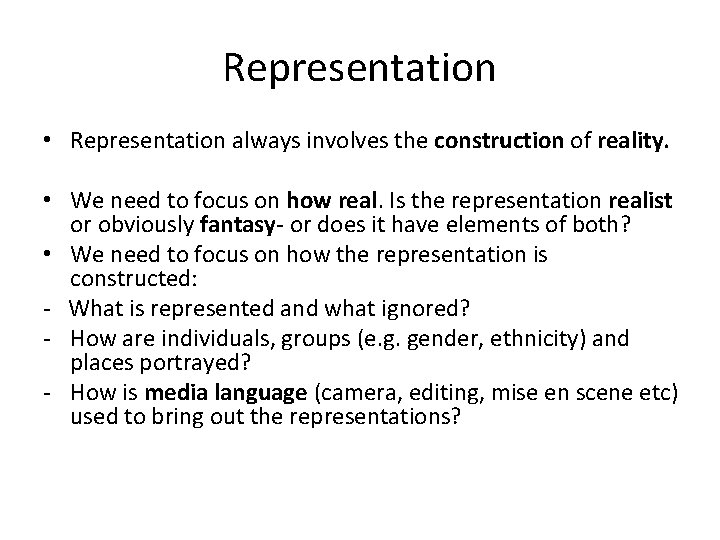 Representation

• Representation always involves the construction of reality.

• We need to focus on how real. Is the representation realist or obviously fantasy- or does it have elements of both?
• We need to focus on how the representation is constructed:
- What is represented and what ignored?
- How are individuals, groups (e.g. gender, ethnicity) and places portrayed?
- How is media language (camera, editing, mise en scene etc) used to bring out the representations?